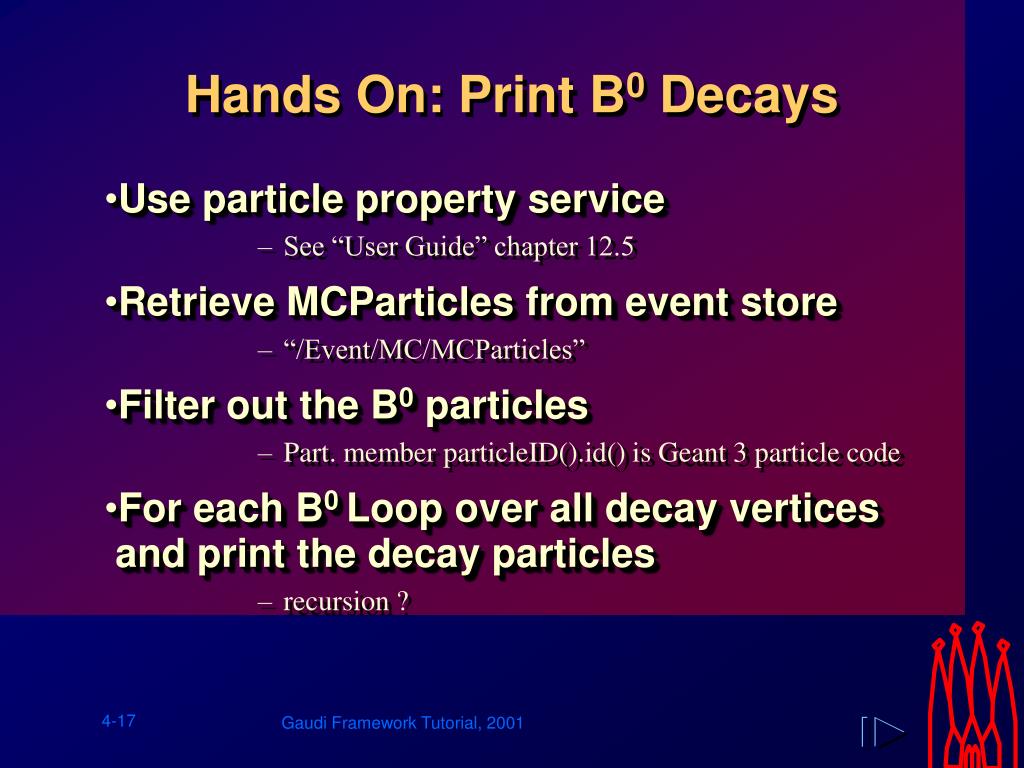 Hands On: Print $B^0$ Decays

•Use particle property service

– See “User Guide” chapter 12.5

•Retrieve MCParticles from event store

– “/Event/MC/MCParticles”

•Filter out the $B^0$ particles

– Part. member particleID().id() is Geant 3 particle code

•For each $B^0$ Loop over all decay vertices and print the decay particles

– recursion ?

4-17

Gaudi Framework Tutorial, 2001